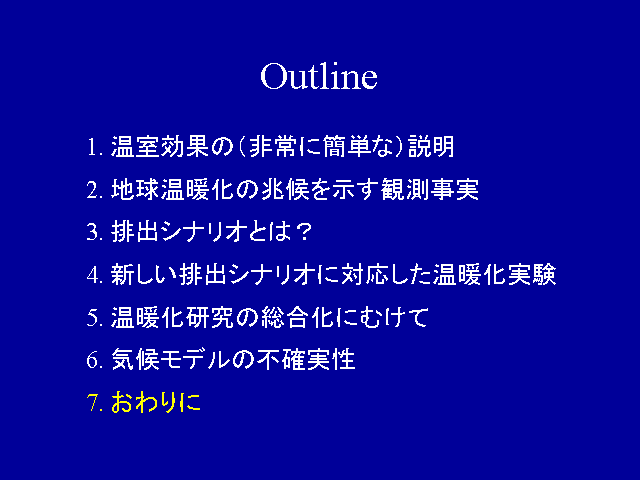 Outline

1. 温室効果の(非常に簡単な)説明
2. 地球温暖化の兆候を示す観測事実
3. 排出シナリオとは？
4. 新しい排出シナリオに対応した温暖化実験
5. 温暖化研究の総合化にむけて
6. 気候モデルの不確実性
7. おわりに